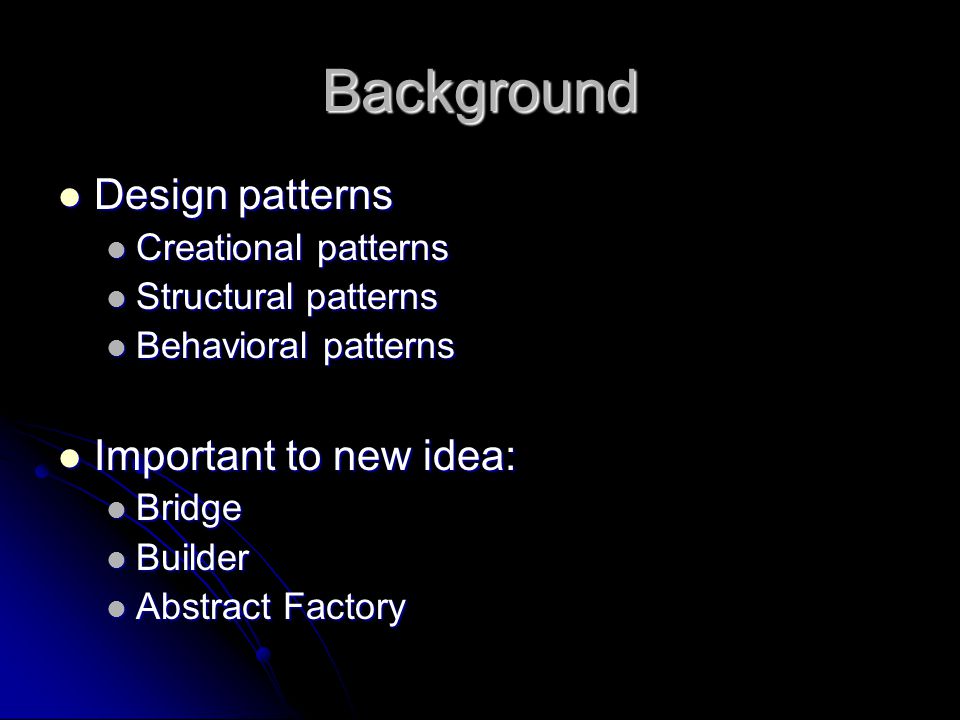 Background

- Design patterns
  - Creational patterns
  - Structural patterns
  - Behavioral patterns

- Important to new idea:
  - Bridge
  - Builder
  - Abstract Factory